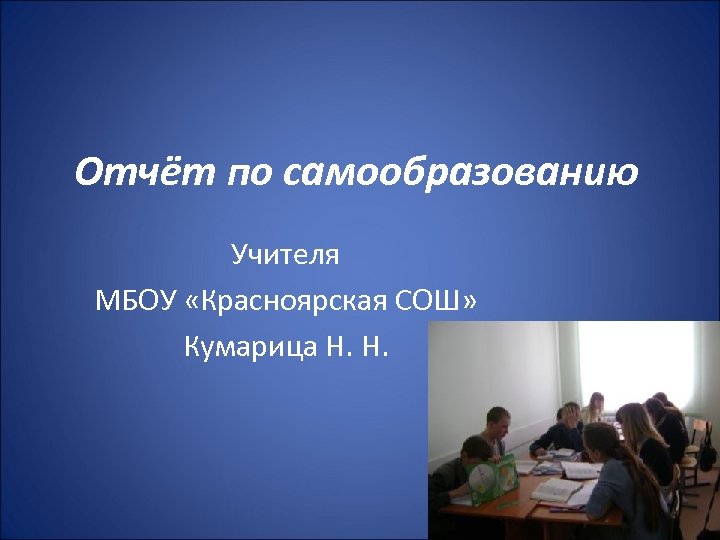 Отчёт по самообразованию

Учителя
МБОУ «Красноярская СОШ»
Кумарица Н. Н.